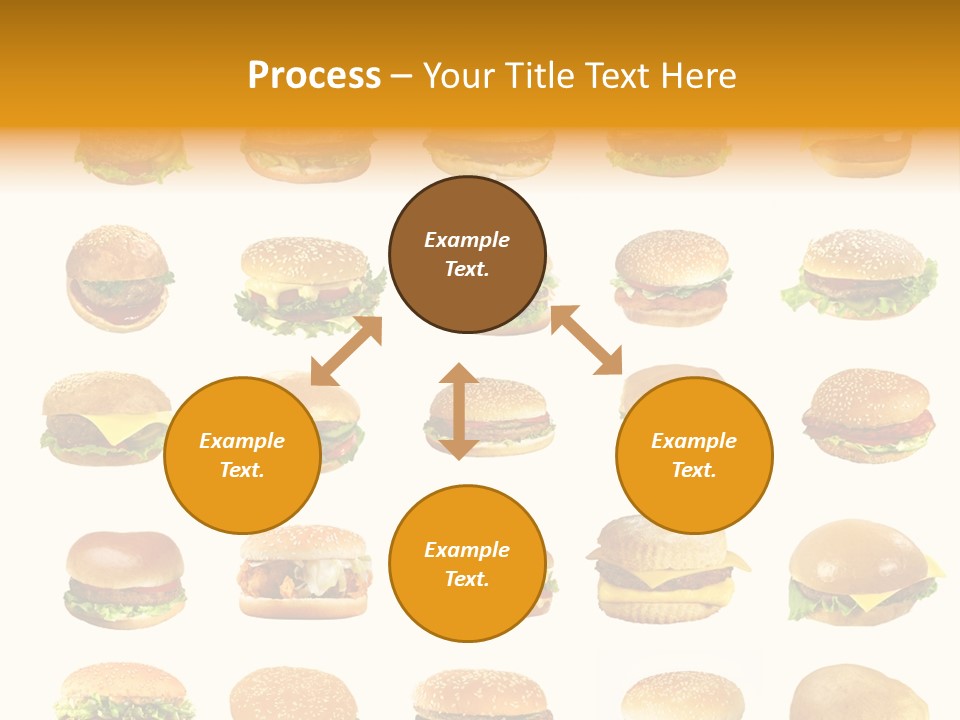 Process – Your Title Text Here

Example Text.

Example Text.

Example Text.

Example Text.